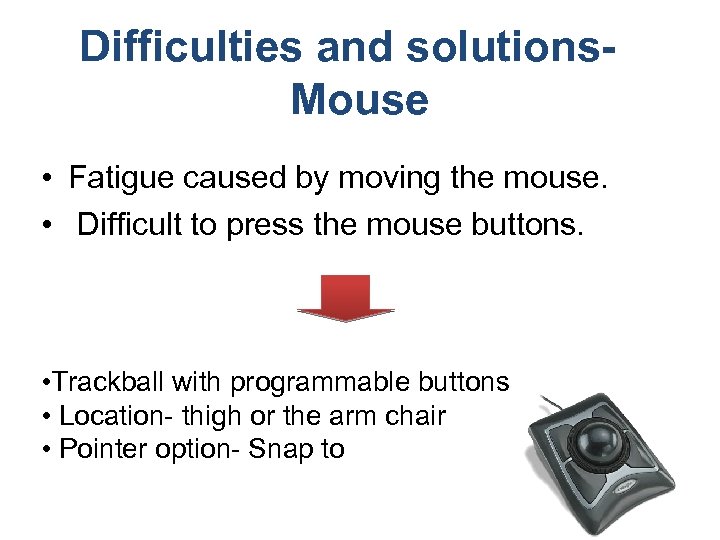 Difficulties and solutions- Mouse

• Fatigue caused by moving the mouse.
• Difficult to press the mouse buttons.

•Trackball with programmable buttons
• Location- thigh or the arm chair
• Pointer option- Snap to